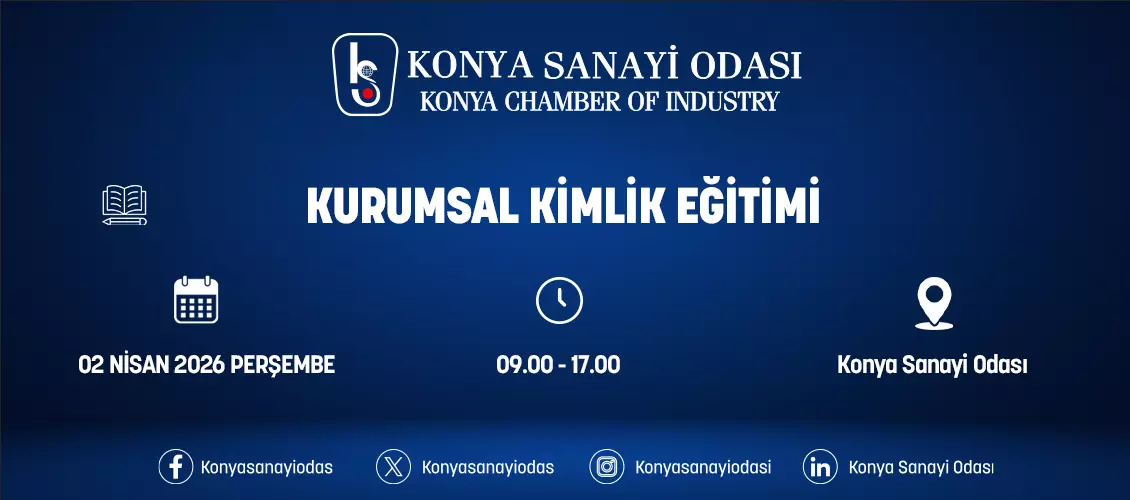 KONYA SANAYİ ODASI
KONYA CHAMBER OF INDUSTRY

KURUMSAL KİMLİK EĞİTİMİ

02 NİSAN 2026 PERŞEMBE

09.00 - 17.00

Konya Sanayi Odası

Konyasanayiodas

Konyasanayiodas

Konyasanayiodasi

Konya Sanayi Odası